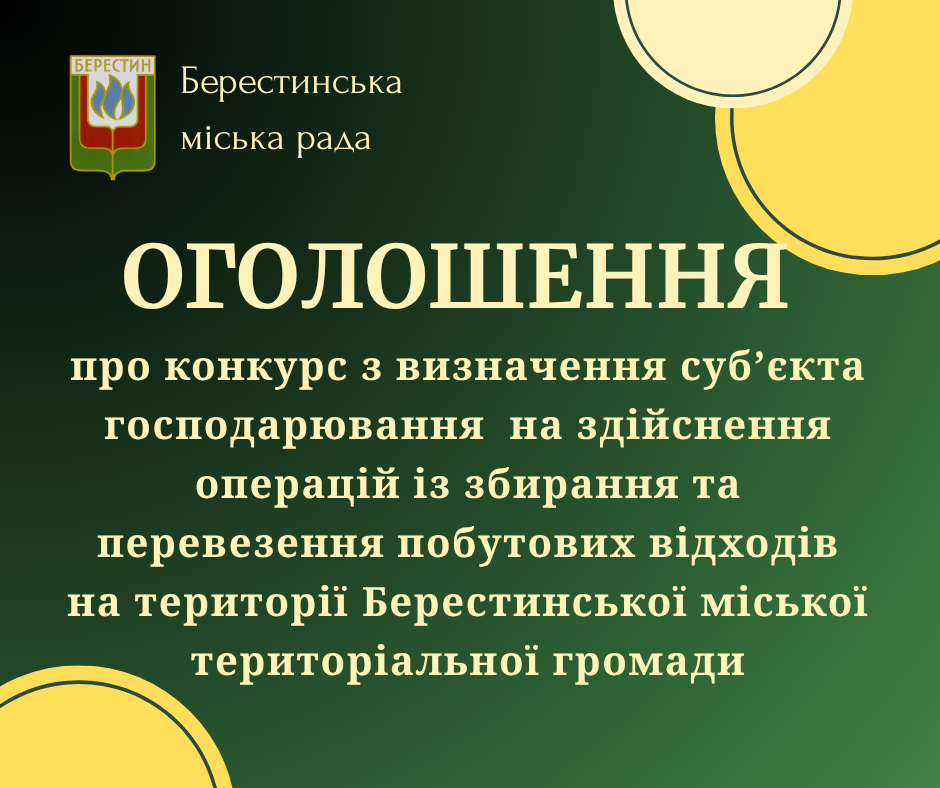 БЕРЕСТИН

Берестинська міська рада

ОГОЛОШЕННЯ

про конкурс з визначення суб’єкта господарювання на здійснення операцій із збирання та перевезення побутових відходів на території Берестинської міської територіальної громади